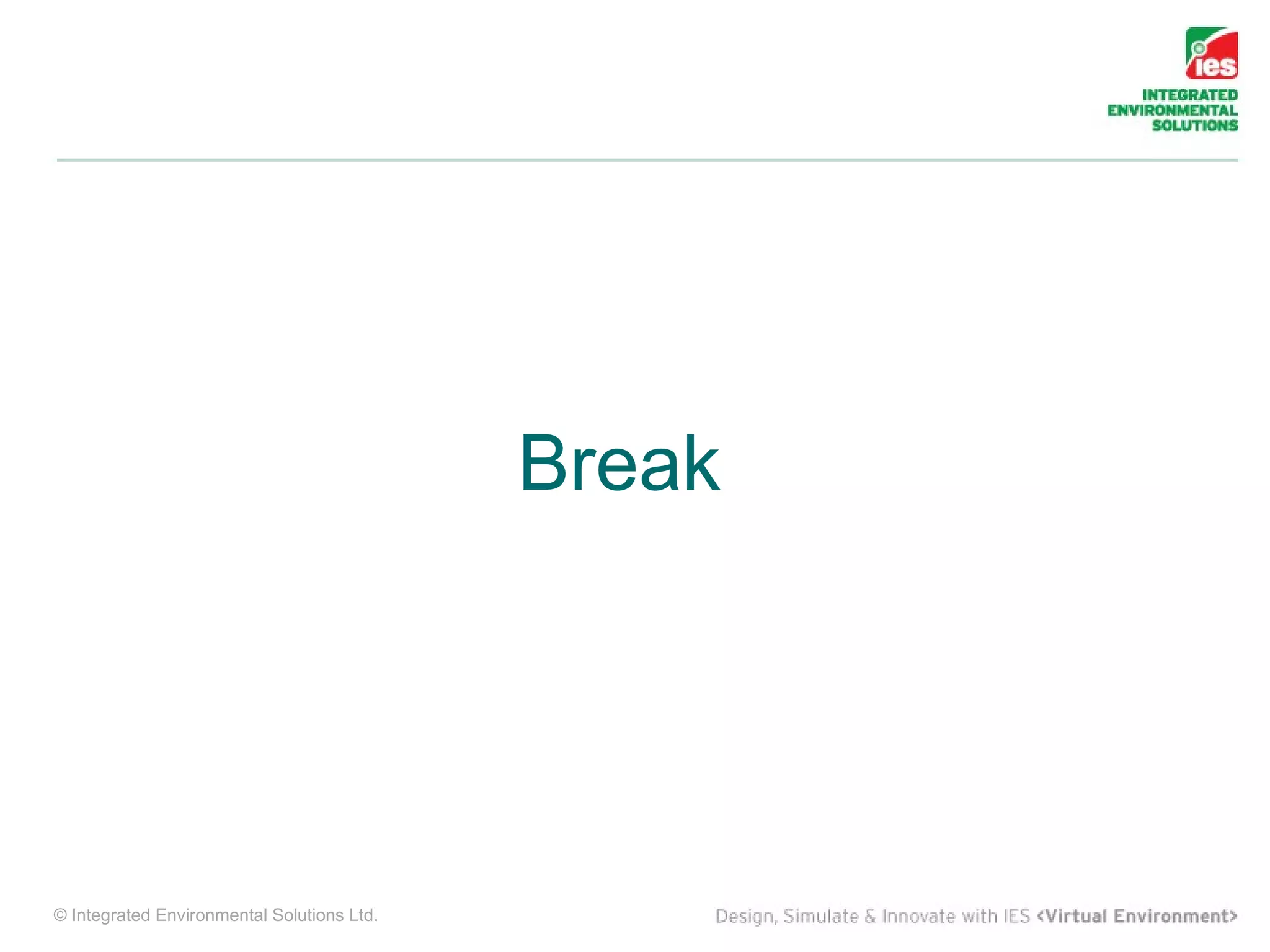 ies
INTEGRATED
ENVIRONMENTAL
SOLUTIONS

Break

© Integrated Environmental Solutions Ltd.

Design, Simulate & Innovate with IES <Virtual Environment>